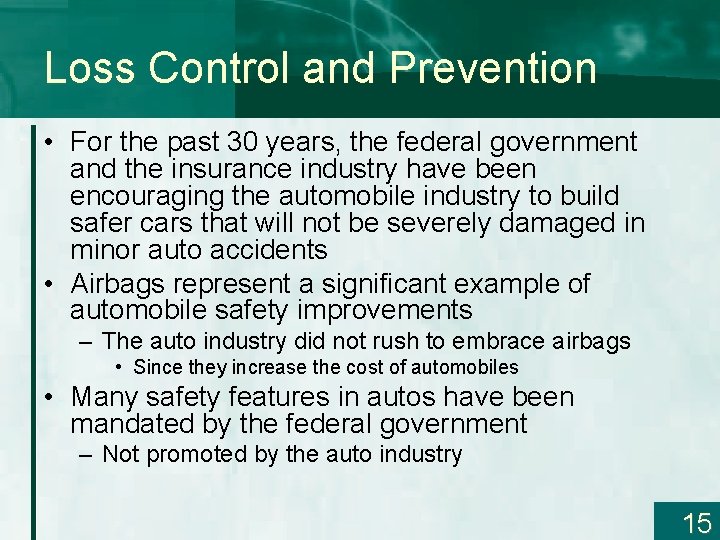 Loss Control and Prevention

• For the past 30 years, the federal government and the insurance industry have been encouraging the automobile industry to build safer cars that will not be severely damaged in minor auto accidents
• Airbags represent a significant example of automobile safety improvements
– The auto industry did not rush to embrace airbags
• Since they increase the cost of automobiles
• Many safety features in autos have been mandated by the federal government
– Not promoted by the auto industry

15